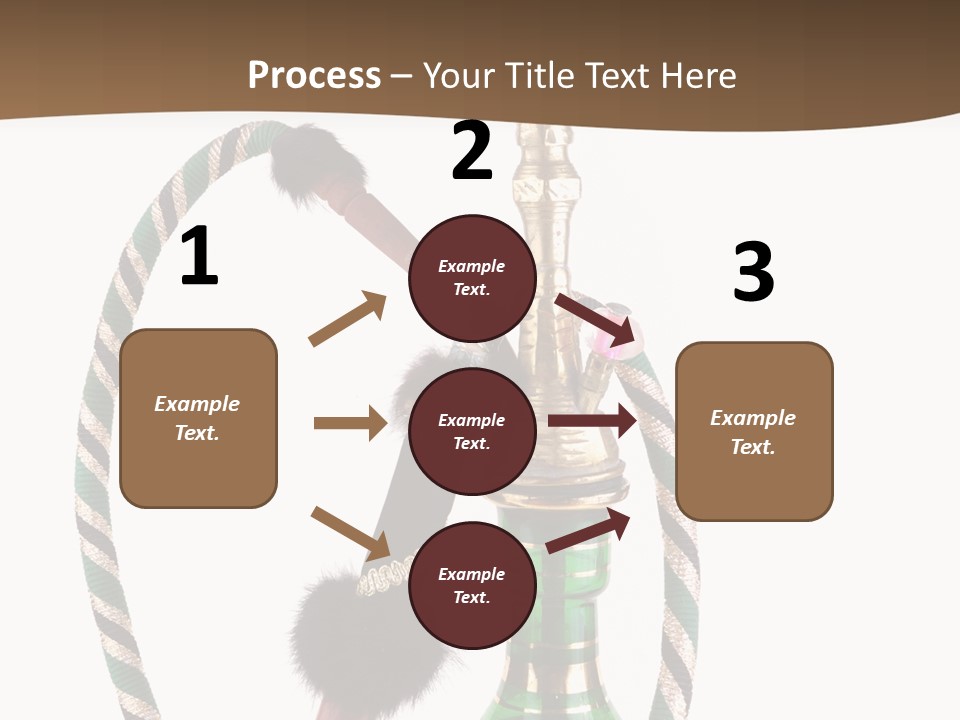 Process – Your Title Text Here

1

Example Text.

2

Example Text.

Example Text.

Example Text.

3

Example Text.